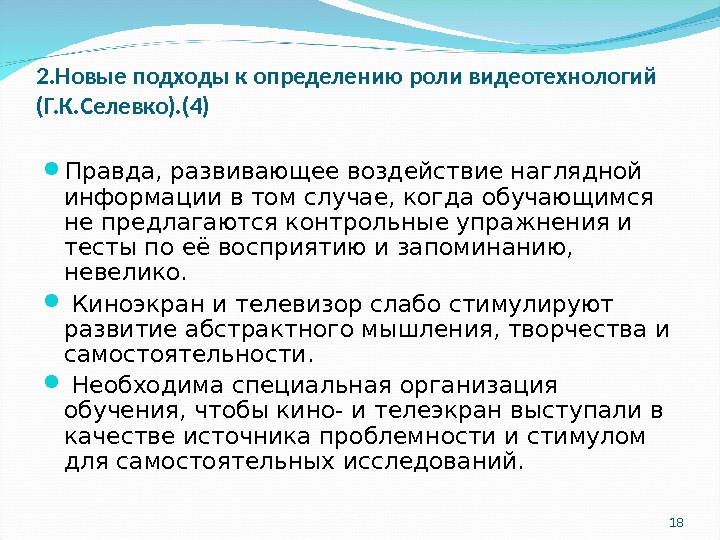 2.Новые подходы к определению роли видеотехнологий (Г.К.Селевко).(4)

Правда, развивающее воздействие наглядной информации в том случае, когда обучающимся не предлагаются контрольные упражнения и тесты по её восприятию и запоминанию, невелико.

Киноэкран и телевизор слабо стимулируют развитие абстрактного мышления, творчества и самостоятельности.

Необходима специальная организация обучения, чтобы кино- и телеэкран выступали в качестве источника проблемности и стимулом для самостоятельных исследований.

18